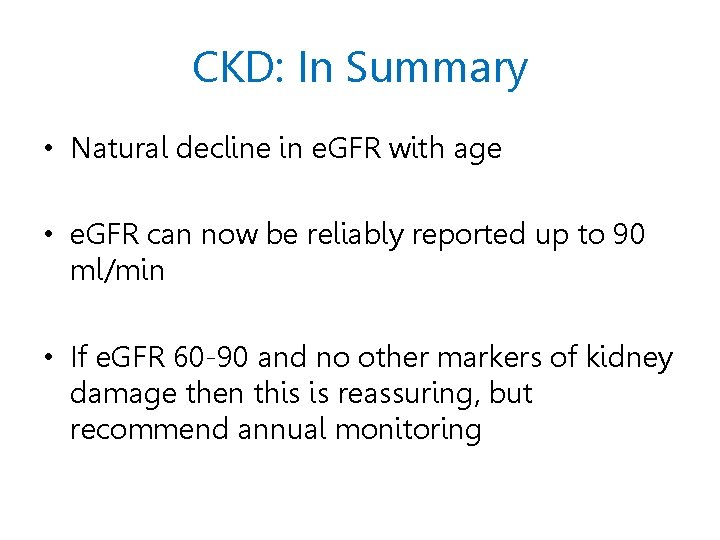 CKD: In Summary

• Natural decline in eGFR with age

• eGFR can now be reliably reported up to 90 ml/min

• If eGFR 60-90 and no other markers of kidney damage then this is reassuring, but recommend annual monitoring